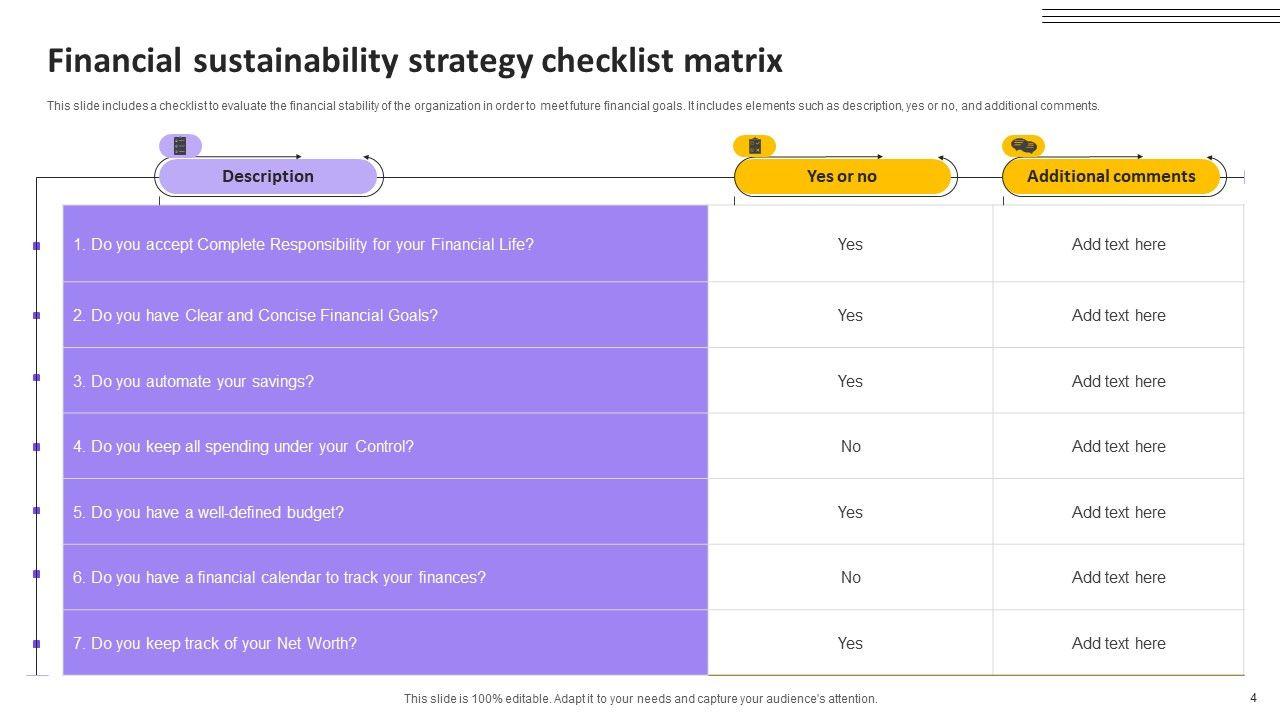 Financial sustainability strategy checklist matrix

This slide includes a checklist to evaluate the financial stability of the organization in order to meet future financial goals. It includes elements such as description, yes or no, and additional comments.

| Description | Yes or no | Additional comments |
|---|---|---|
| 1. Do you accept Complete Responsibility for your Financial Life? | Yes | Add text here |
| 2. Do you have Clear and Concise Financial Goals? | Yes | Add text here |
| 3. Do you automate your savings? | Yes | Add text here |
| 4. Do you keep all spending under your Control? | No | Add text here |
| 5. Do you have a well-defined budget? | Yes | Add text here |
| 6. Do you have a financial calendar to track your finances? | No | Add text here |
| 7. Do you keep track of your Net Worth? | Yes | Add text here |

This slide is 100% editable. Adapt it to your needs and capture your audience's attention.

4